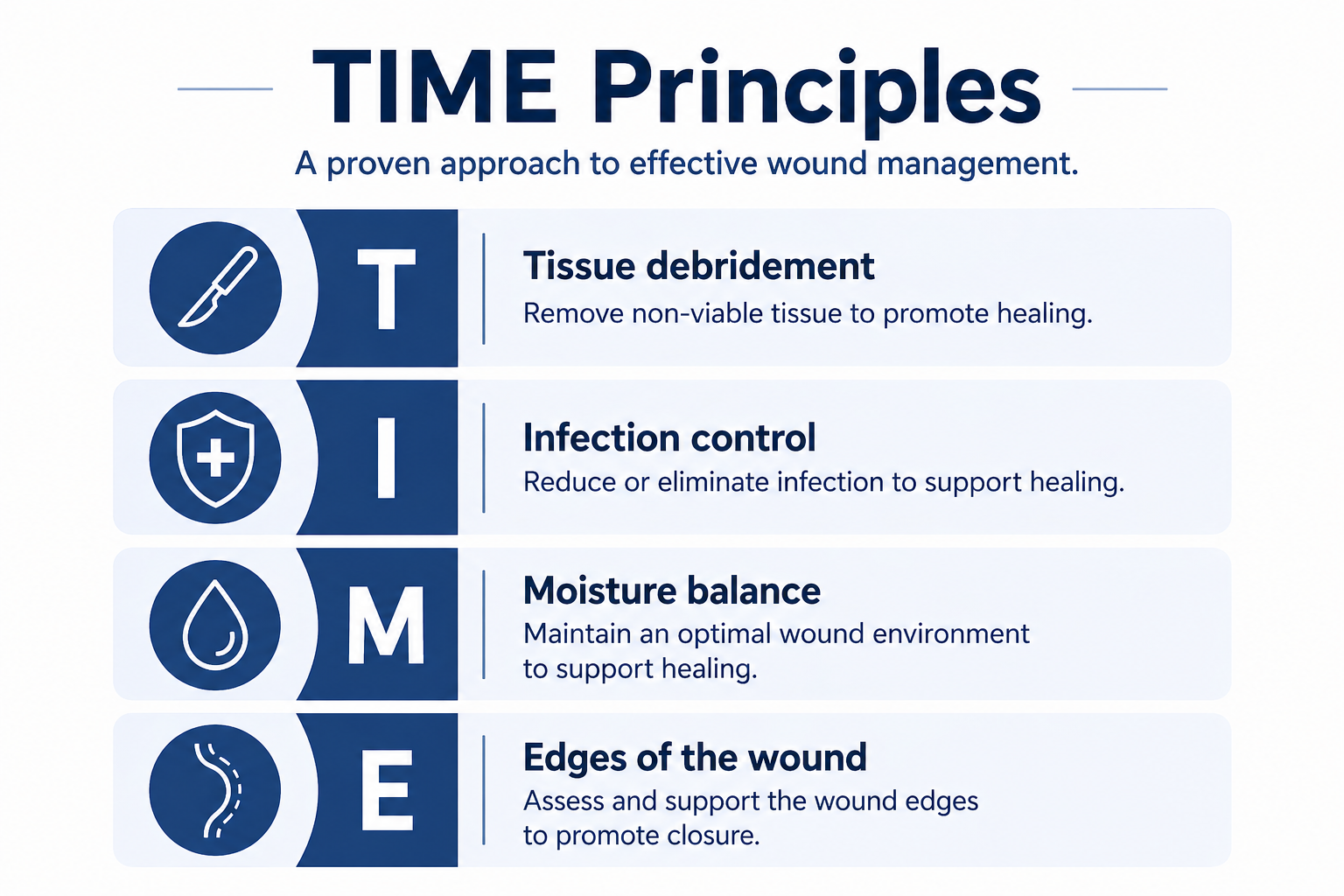 TIME Principles

A proven approach to effective wound management.

T

Tissue debridement

Remove non-viable tissue to promote healing.

I

Infection control

Reduce or eliminate infection to support healing.

M

Moisture balance

Maintain an optimal wound environment to support healing.

E

Edges of the wound

Assess and support the wound edges to promote closure.